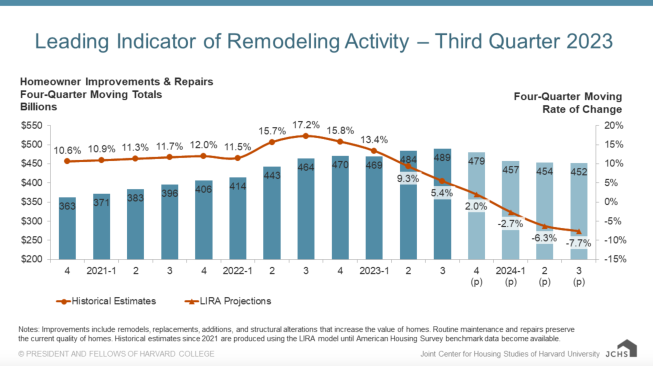 Leading Indicator of Remodeling Activity – Third Quarter 2023

Homeowner Improvements & Repairs
Four-Quarter Moving Totals
Billions

Four-Quarter Moving
Rate of Change

$550
$500
$450
$400
$350
$300
$250
$200

20%
15%
10%
5%
0%
-5%
-10%
-15%

10.6% 10.9% 11.3% 11.7% 12.0% 11.5% 15.7% 17.2% 15.8% 13.4% 9.3% 5.4% 2.0% -2.7% -6.3% -7.7%

363 371 383 396 406 414 443 464 470 469 484 489 479 457 454 452

4 2021-1 2 3 4 2022-1 2 3 4 2023-1 2 3 4 (p) 2024-1 (p) 2 (p) 3 (p)

Historical Estimates
LIRA Projections

Notes: Improvements include remodels, replacements, additions, and structural alterations that increase the value of homes. Routine maintenance and repairs preserve the current quality of homes. Historical estimates since 2021 are produced using the LIRA model until American Housing Survey benchmark data become available.

© PRESIDENT AND FELLOWS OF HARVARD COLLEGE

Joint Center for Housing Studies of Harvard University JCHS